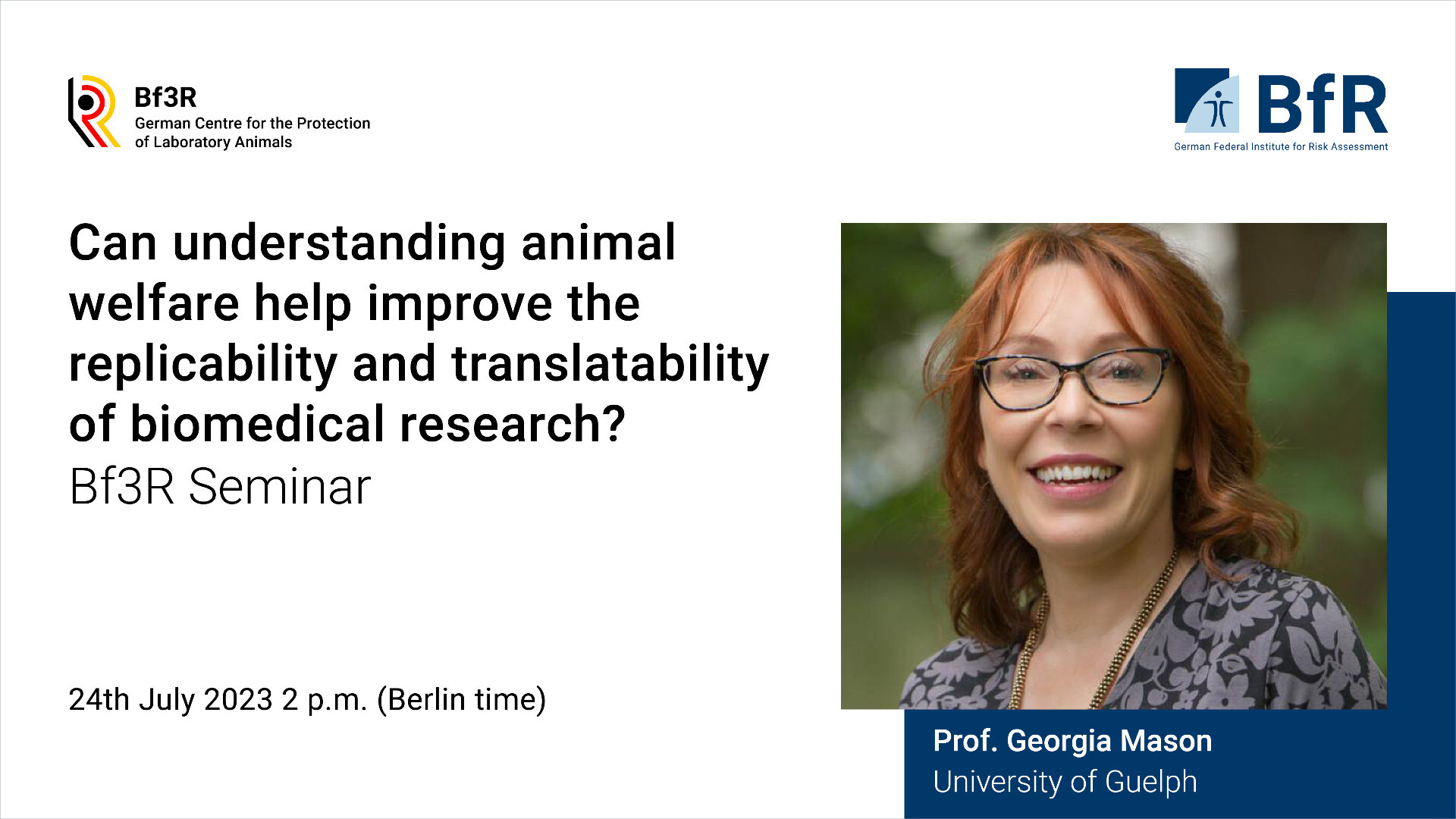 Bf3R
German Centre for the Protection of Laboratory Animals

BfR
German Federal Institute for Risk Assessment

Can understanding animal welfare help improve the replicability and translatability of biomedical research?
Bf3R Seminar

24th July 2023 2 p.m. (Berlin time)

Prof. Georgia Mason
University of Guelph